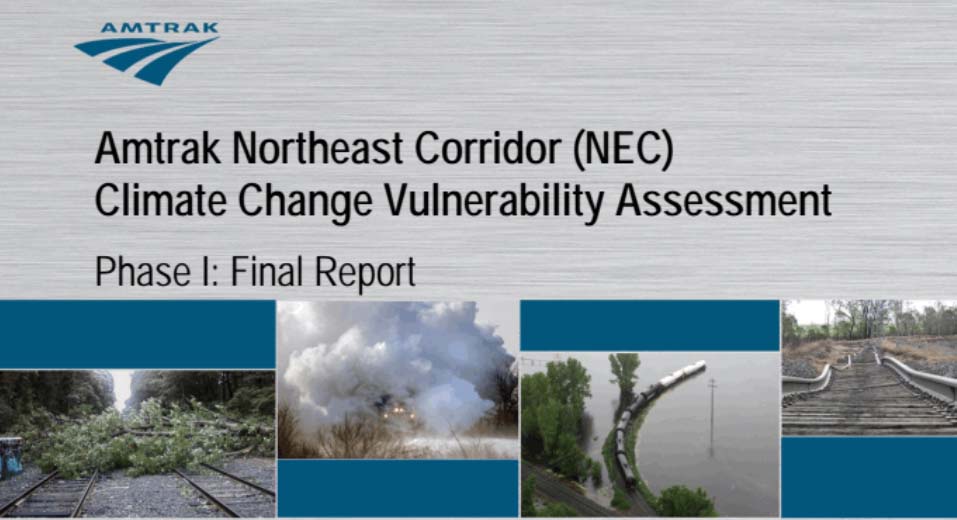 AMTRAK

Amtrak Northeast Corridor (NEC)
Climate Change Vulnerability Assessment

Phase I: Final Report